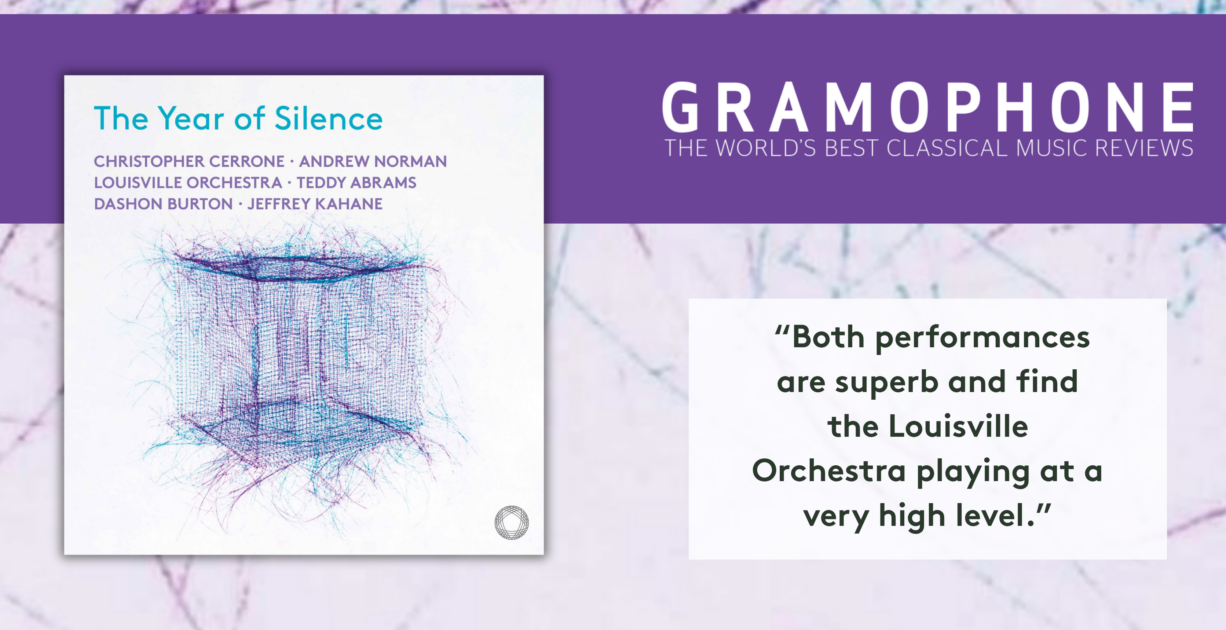 The Year of Silence

CHRISTOPHER CERRONE · ANDREW NORMAN
LOUISVILLE ORCHESTRA · TEDDY ABRAMS
DASHON BURTON · JEFFREY KAHANE

GRAMOPHONE
THE WORLD'S BEST CLASSICAL MUSIC REVIEWS

"Both performances are superb and find the Louisville Orchestra playing at a very high level."